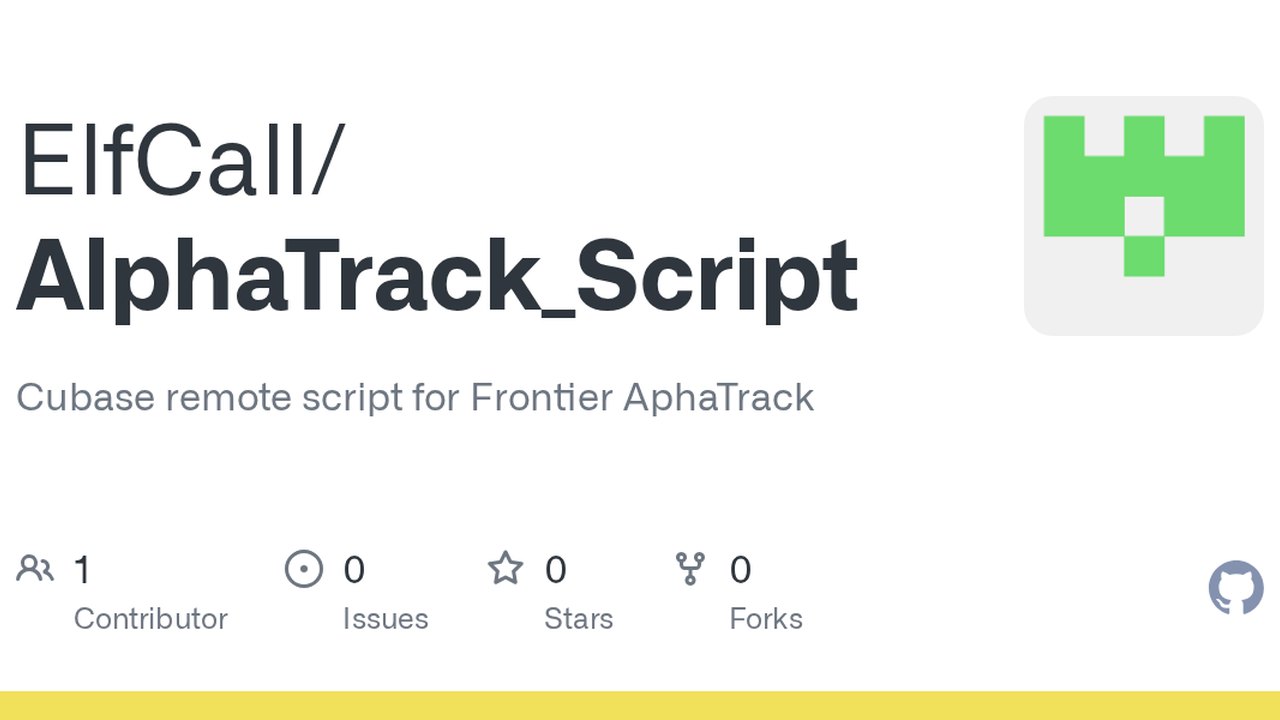 ElfCall/
AlphaTrack_Script

Cubase remote script for Frontier AphaTrack

1
Contributor

0
Issues

0
Stars

0
Forks